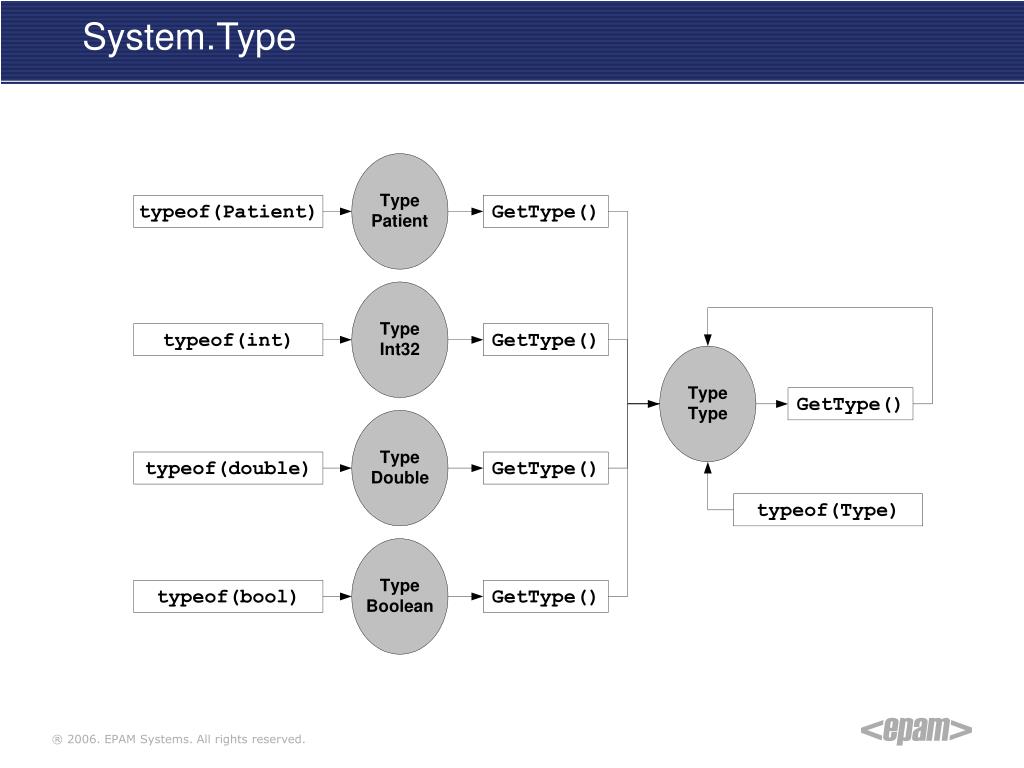 System.Type

typeof(Patient)

Type Patient

GetType()

typeof(int)

Type Int32

GetType()

typeof(double)

Type Double

GetType()

typeof(bool)

Type Boolean

GetType()

Type Type

GetType()

typeof(Type)

® 2006. EPAM Systems. All rights reserved.

<epam>